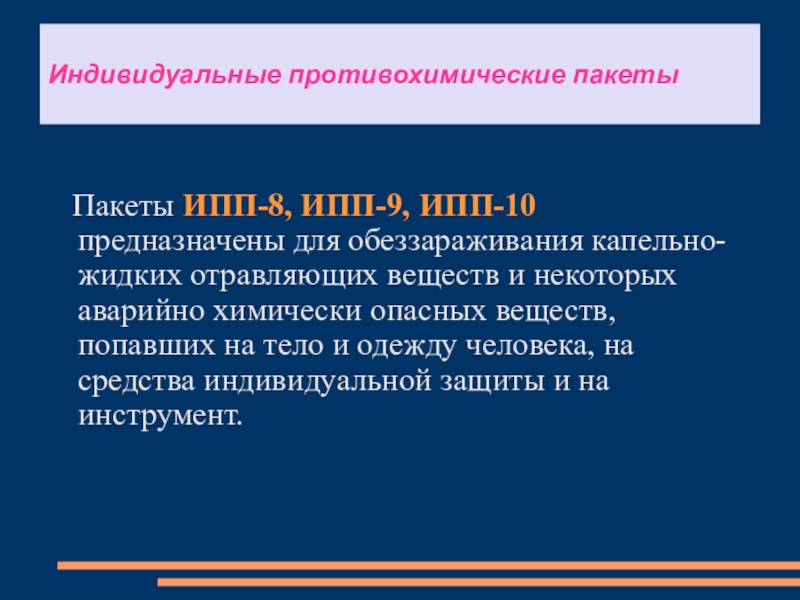 Индивидуальные противохимические пакеты

Пакеты ИПП-8, ИПП-9, ИПП-10 предназначены для обеззараживания капельно-жидких отравляющих веществ и некоторых аварийно химически опасных веществ, попавших на тело и одежду человека, на средства индивидуальной защиты и на инструмент.